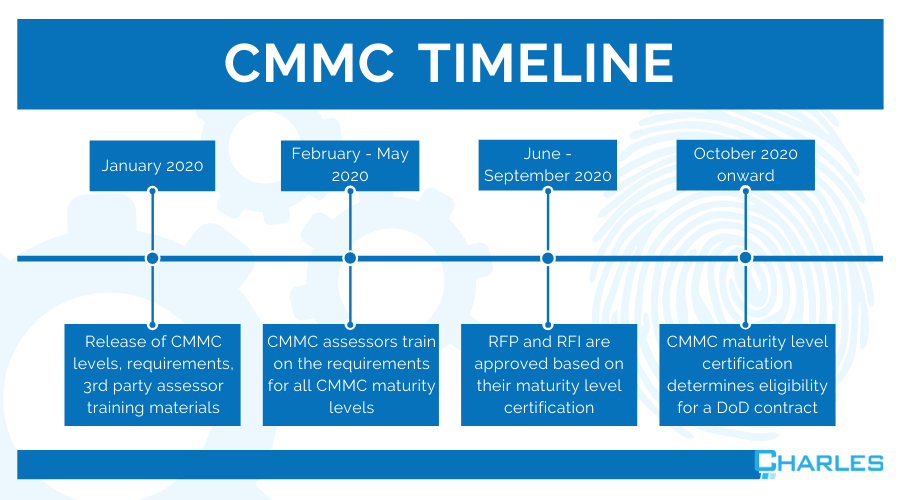 CMMC TIMELINE

January 2020

February - May 2020

June - September 2020

October 2020 onward

Release of CMMC levels, requirements, 3rd party assessor training materials

CMMC assessors train on the requirements for all CMMC maturity levels

RFP and RFI are approved based on their maturity level certification

CMMC maturity level certification determines eligibility for a DoD contract

CHARLES